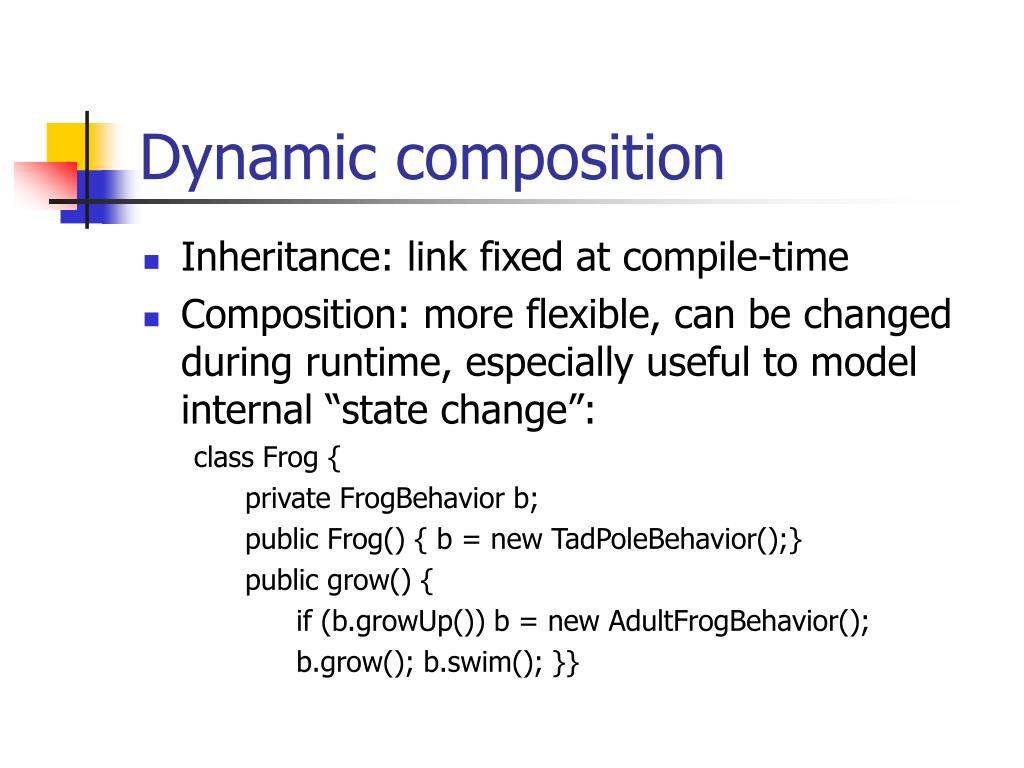 Dynamic composition

- Inheritance: link fixed at compile-time
- Composition: more flexible, can be changed during runtime, especially useful to model internal “state change”:

class Frog {
private FrogBehavior b;
public Frog() { b = new TadPoleBehavior();}
public grow() {
if (b.growUp()) b = new AdultFrogBehavior();
b.grow(); b.swim(); }}